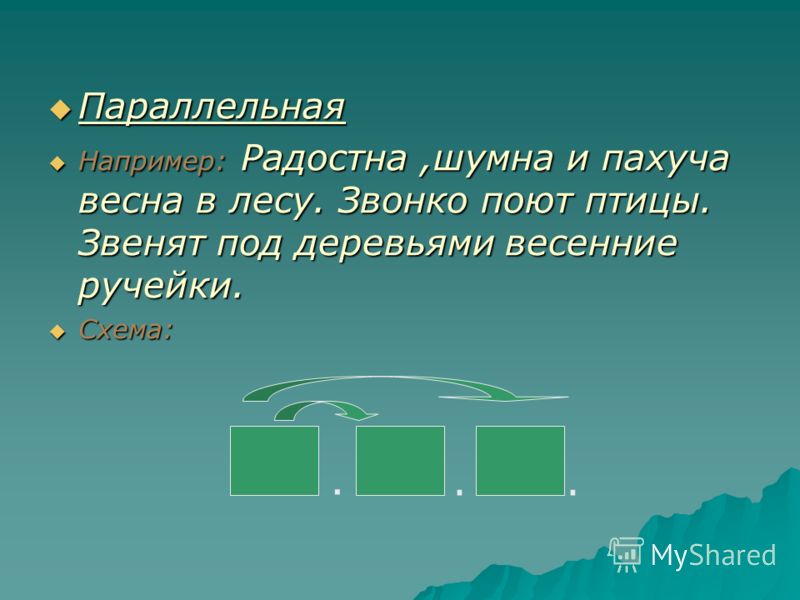 Параллельная

Например: Радостна ,шумна и пахуча весна в лесу. Звонко поют птицы. Звенят под деревьями весенние ручейки.

Схема:

. . .

MyShared